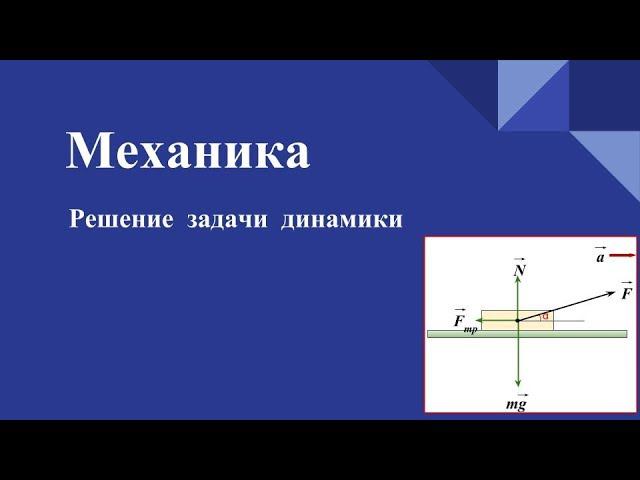 Механика

Решение задачи динамики

$\vec{a}$

$\vec{N}$

$\vec{F}$

$\vec{F}_{тр}$

$\alpha$

$m\vec{g}$